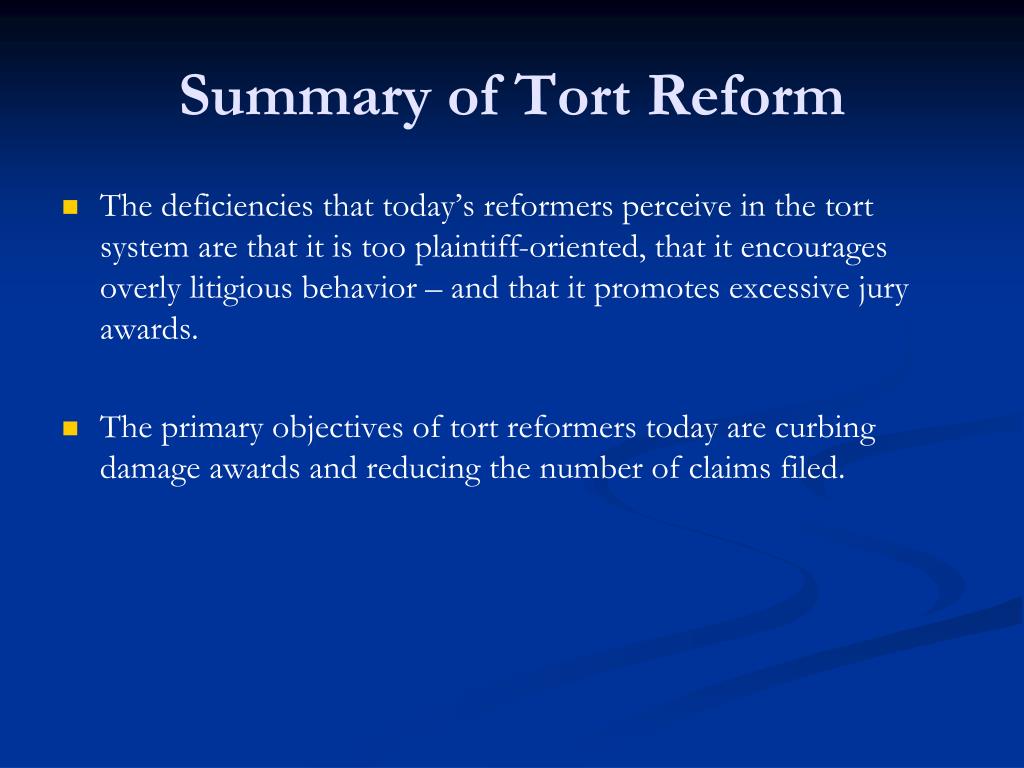 Summary of Tort Reform

The deficiencies that today’s reformers perceive in the tort system are that it is too plaintiff-oriented, that it encourages overly litigious behavior – and that it promotes excessive jury awards.

The primary objectives of tort reformers today are curbing damage awards and reducing the number of claims filed.